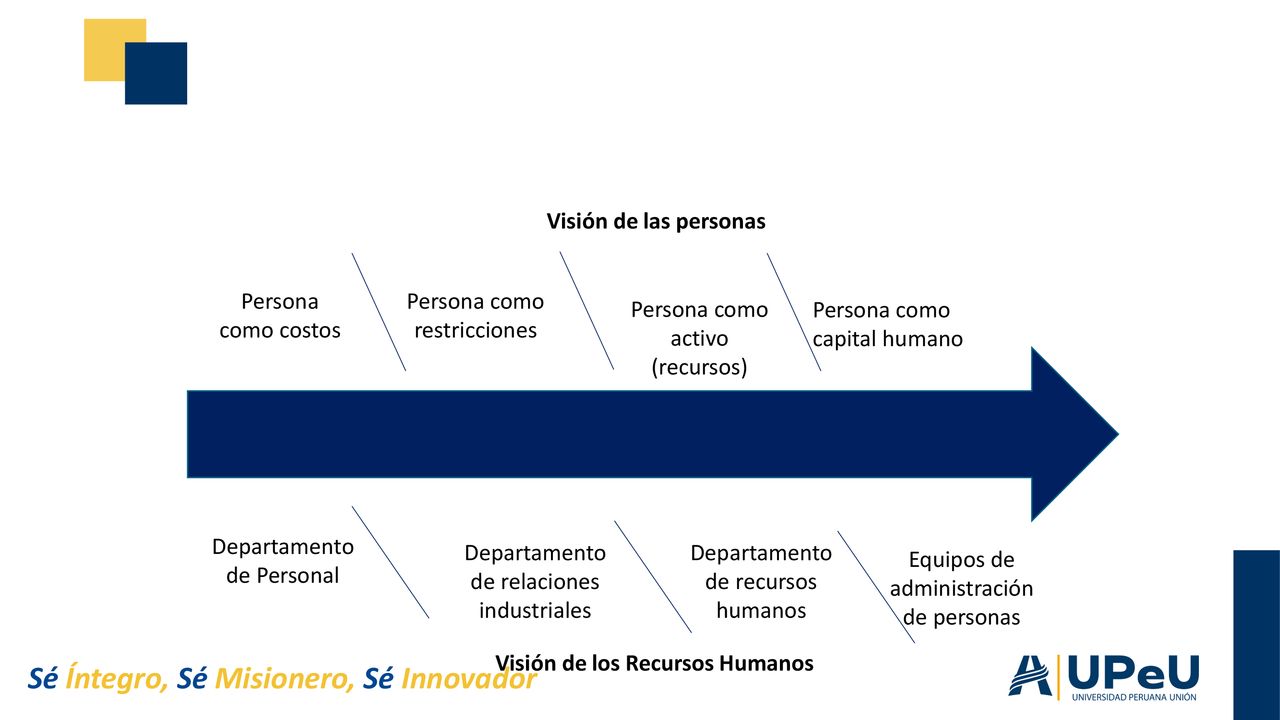 Visión de las personas

Persona como costos

Persona como restricciones

Persona como activo (recursos)

Persona como capital humano

Departamento de Personal

Departamento de relaciones industriales

Departamento de recursos humanos

Equipos de administración de personas

Visión de los Recursos Humanos

Sé Íntegro, Sé Misionero, Sé Innovador

UPeU
UNIVERSIDAD PERUANA UNIÓN